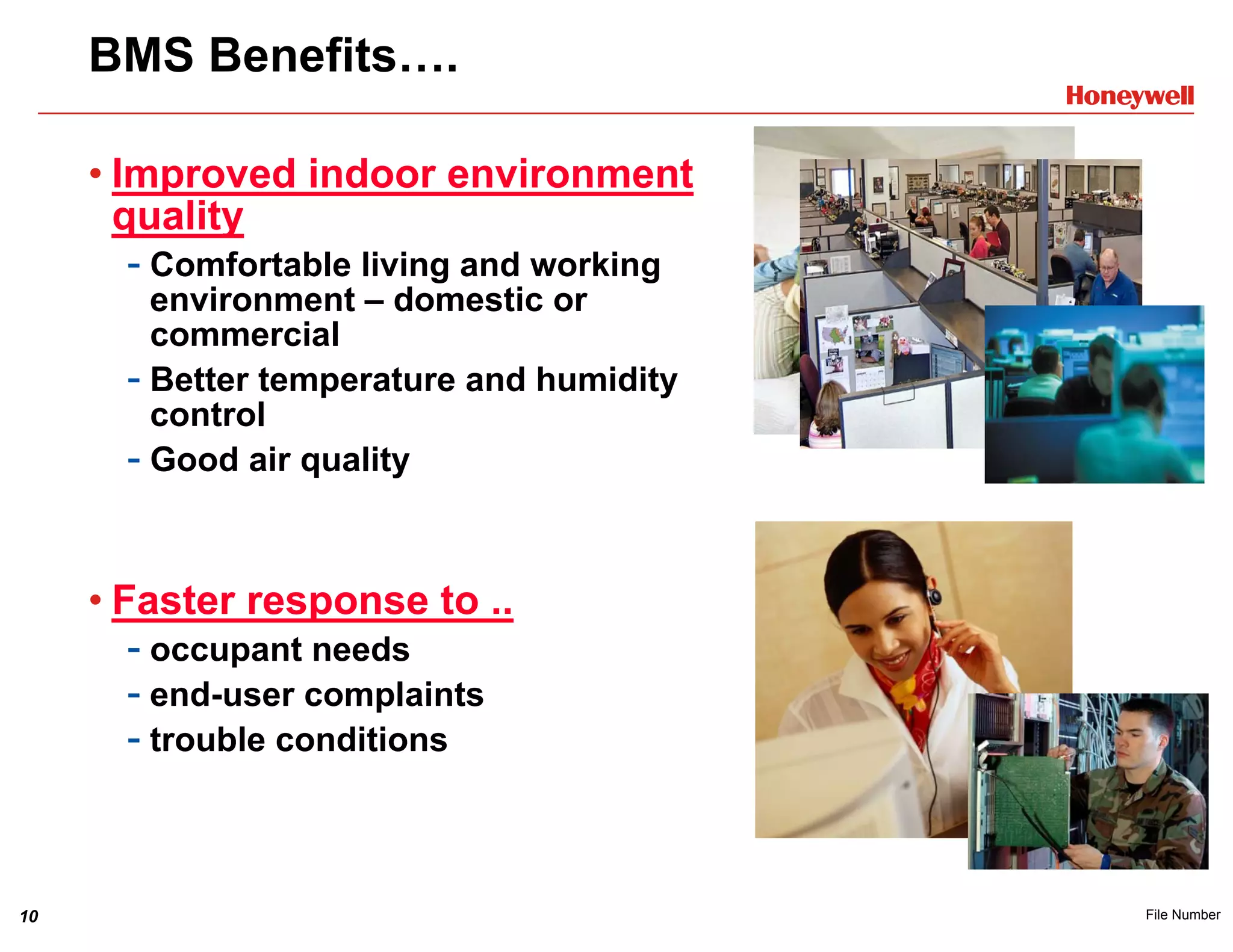 BMS Benefits….

Honeywell

• Improved indoor environment quality
- Comfortable living and working environment – domestic or commercial
- Better temperature and humidity control
- Good air quality

• Faster response to ..
- occupant needs
- end-user complaints
- trouble conditions

10

File Number